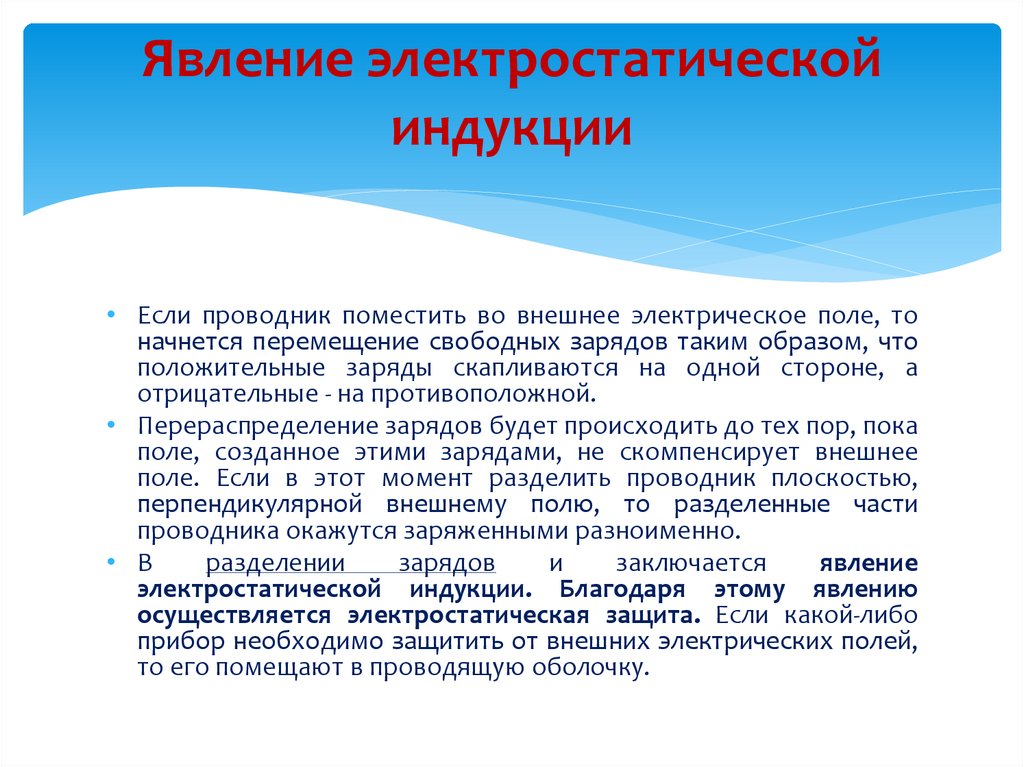 Явление электростатической индукции

• Если проводник поместить во внешнее электрическое поле, то начнется перемещение свободных зарядов таким образом, что положительные заряды скапливаются на одной стороне, а отрицательные - на противоположной.

• Перераспределение зарядов будет происходить до тех пор, пока поле, созданное этими зарядами, не скомпенсирует внешнее поле. Если в этот момент разделить проводник плоскостью, перпендикулярной внешнему полю, то разделенные части проводника окажутся заряженными разноименно.

• В разделении зарядов и заключается явление электростатической индукции. Благодаря этому явлению осуществляется электростатическая защита. Если какой-либо прибор необходимо защитить от внешних электрических полей, то его помещают в проводящую оболочку.